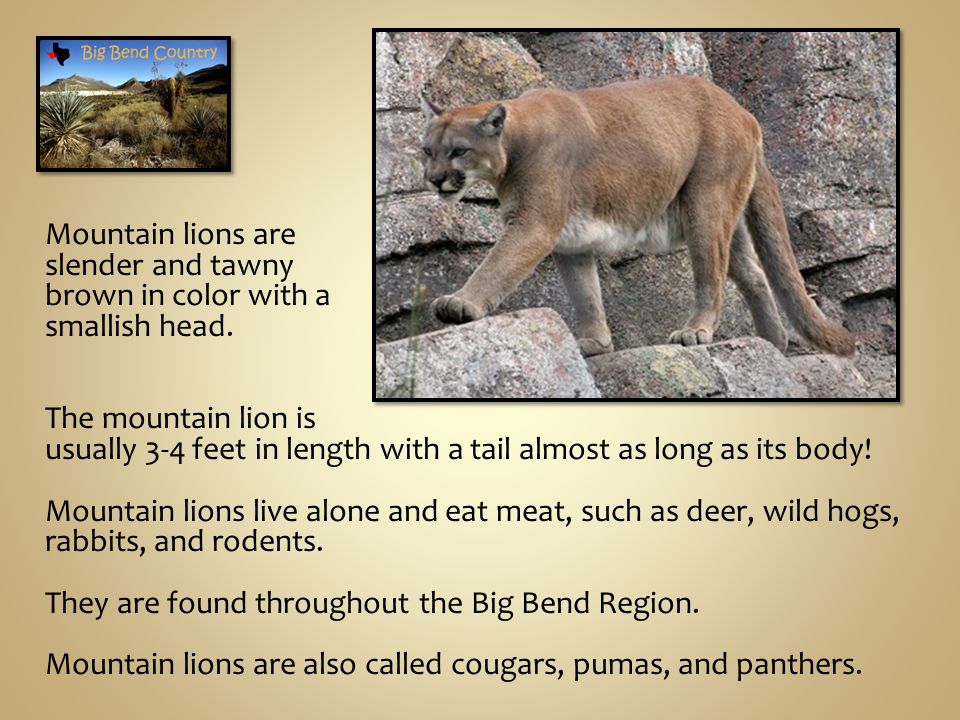 Big Bend Country

Mountain lions are slender and tawny brown in color with a smallish head.

The mountain lion is usually 3-4 feet in length with a tail almost as long as its body!

Mountain lions live alone and eat meat, such as deer, wild hogs, rabbits, and rodents.

They are found throughout the Big Bend Region.

Mountain lions are also called cougars, pumas, and panthers.